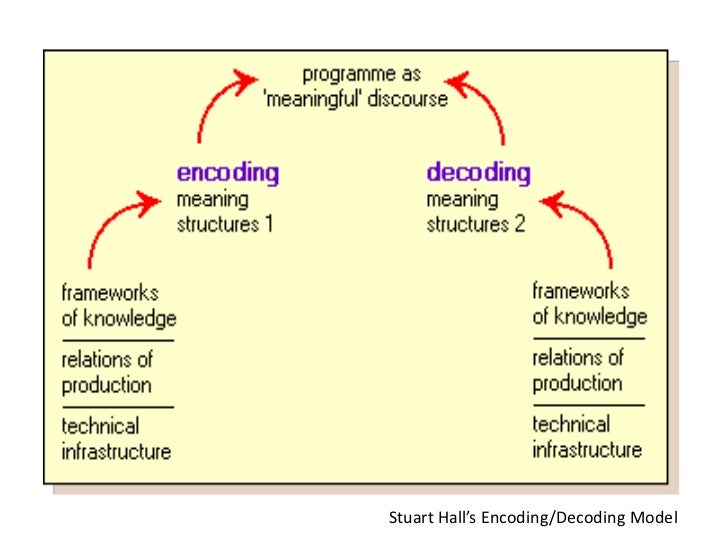 programme as 'meaningful' discourse

encoding
meaning structures 1

decoding
meaning structures 2

frameworks of knowledge

relations of production

technical infrastructure

frameworks of knowledge

relations of production

technical infrastructure

Stuart Hall's Encoding/Decoding Model